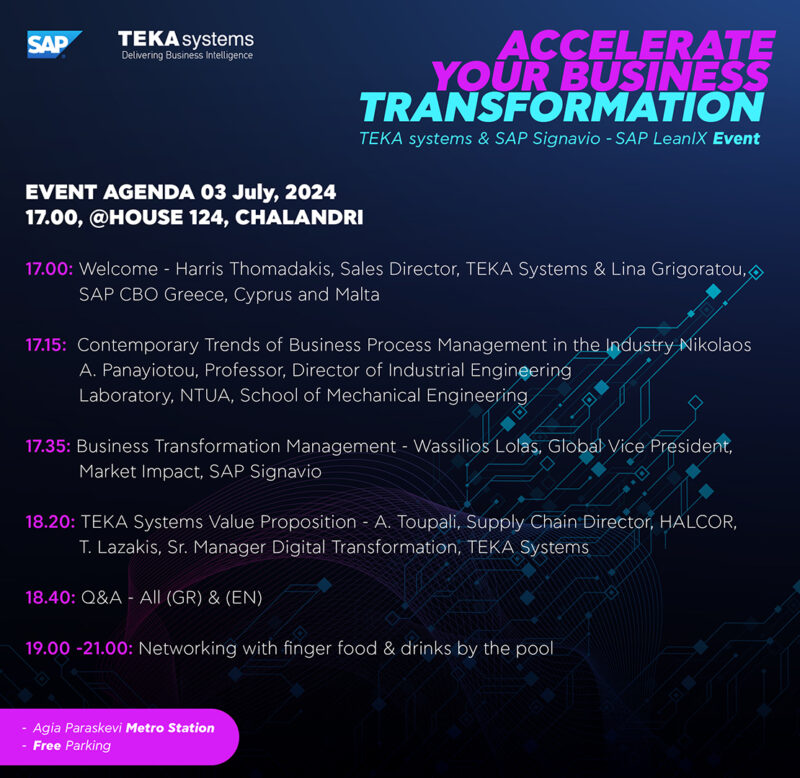 SAP

TEKA systems
Delivering Business Intelligence

ACCELERATE YOUR BUSINESS TRANSFORMATION
TEKA systems & SAP Signavio - SAP LeanIX Event

EVENT AGENDA 03 July, 2024
17.00, @HOUSE 124, CHALANDRI

17.00: Welcome - Harris Thomadakis, Sales Director, TEKA Systems & Lina Grigoratou, SAP CBO Greece, Cyprus and Malta

17.15: Contemporary Trends of Business Process Management in the Industry Nikolaos A. Panayiotou, Professor, Director of Industrial Engineering Laboratory, NTUA, School of Mechanical Engineering

17.35: Business Transformation Management - Wassilios Lolas, Global Vice President, Market Impact, SAP Signavio

18.20: TEKA Systems Value Proposition - A. Toupali, Supply Chain Director, HALCOR, T. Lazakis, Sr. Manager Digital Transformation, TEKA Systems

18.40: Q&A - All (GR) & (EN)

19.00 -21.00: Networking with finger food & drinks by the pool

- Agia Paraskevi Metro Station
- Free Parking